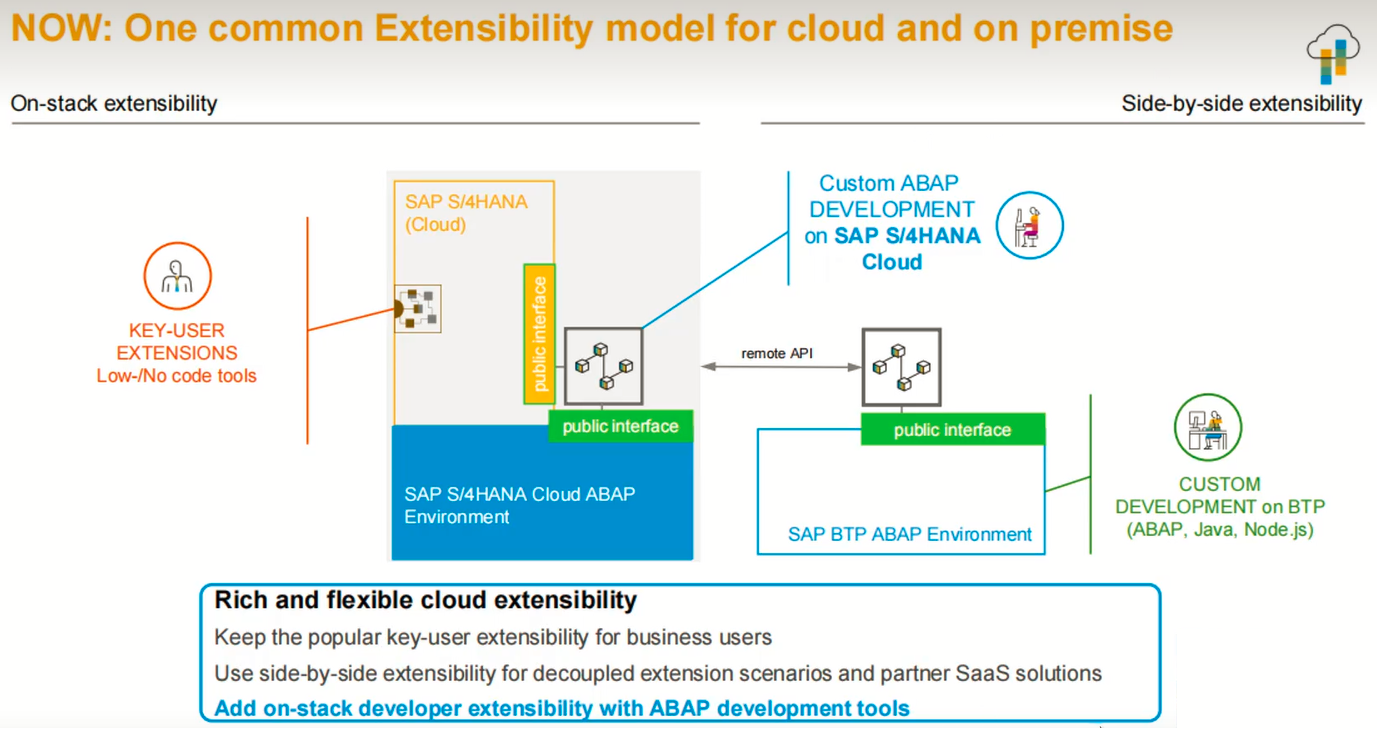 NOW: One common Extensibility model for cloud and on premise

On-stack extensibility

Side-by-side extensibility

KEY-USER EXTENSIONS
Low-/No code tools

SAP S/4HANA (Cloud)

public interface

public interface

SAP S/4HANA Cloud ABAP Environment

Custom ABAP DEVELOPMENT on SAP S/4HANA Cloud

remote API

public interface

SAP BTP ABAP Environment

CUSTOM DEVELOPMENT on BTP (ABAP, Java, Node.js)

Rich and flexible cloud extensibility
Keep the popular key-user extensibility for business users
Use side-by-side extensibility for decoupled extension scenarios and partner SaaS solutions
Add on-stack developer extensibility with ABAP development tools